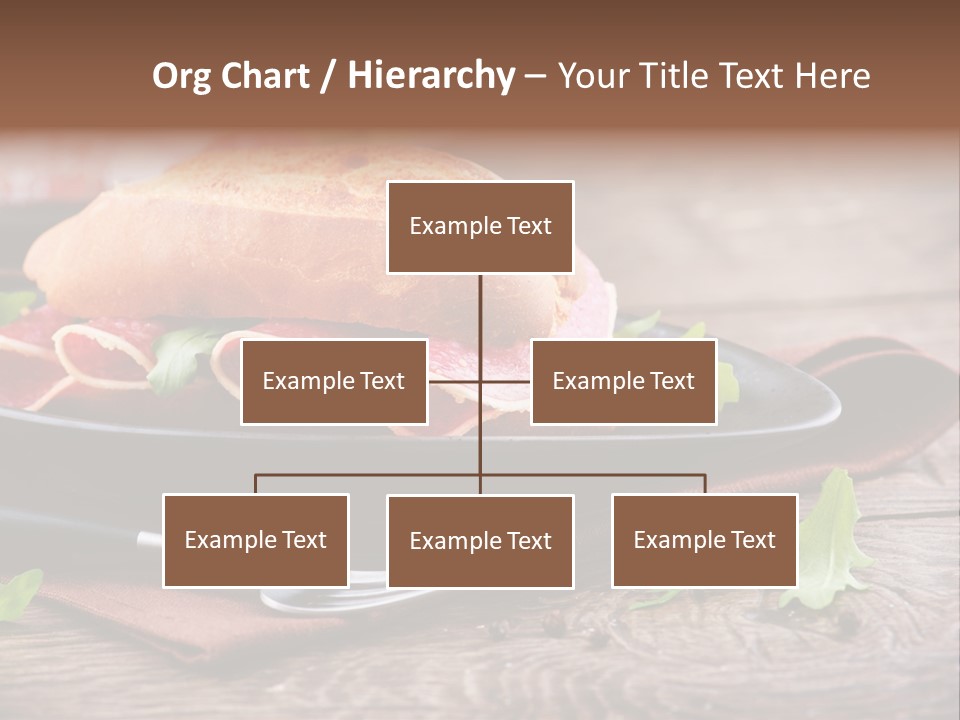 Org Chart / Hierarchy – Your Title Text Here

Example Text

Example Text

Example Text

Example Text

Example Text

Example Text